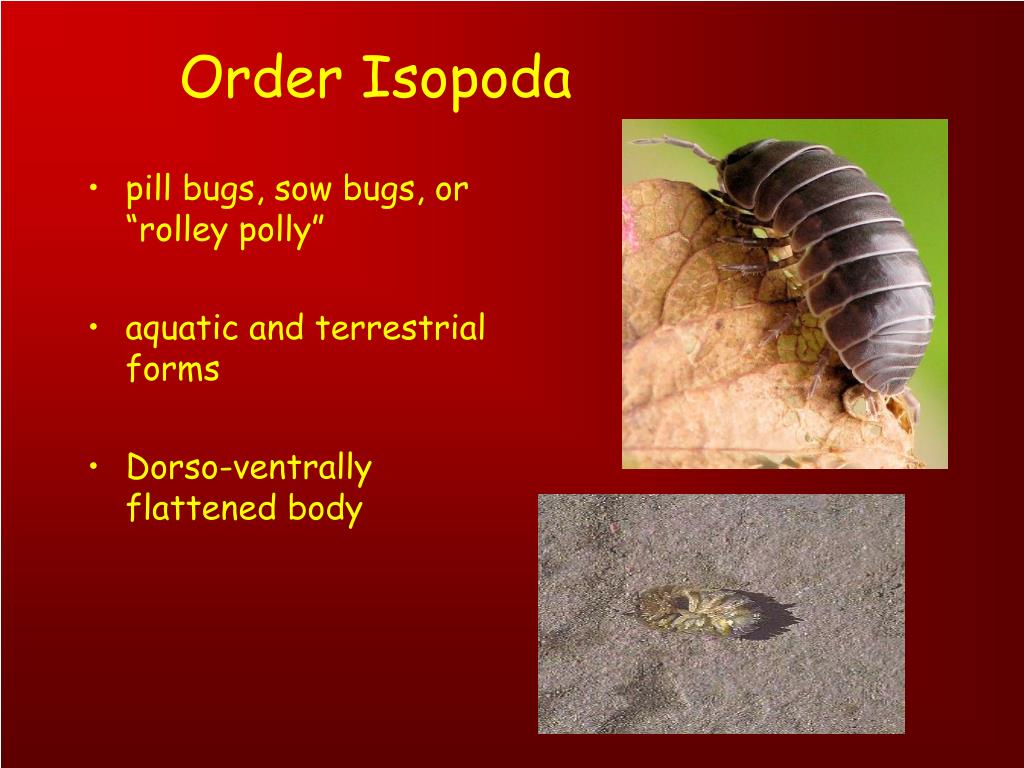 Order Isopoda

• pill bugs, sow bugs, or “rolley polly”

• aquatic and terrestrial forms

• Dorso-ventrally flattened body